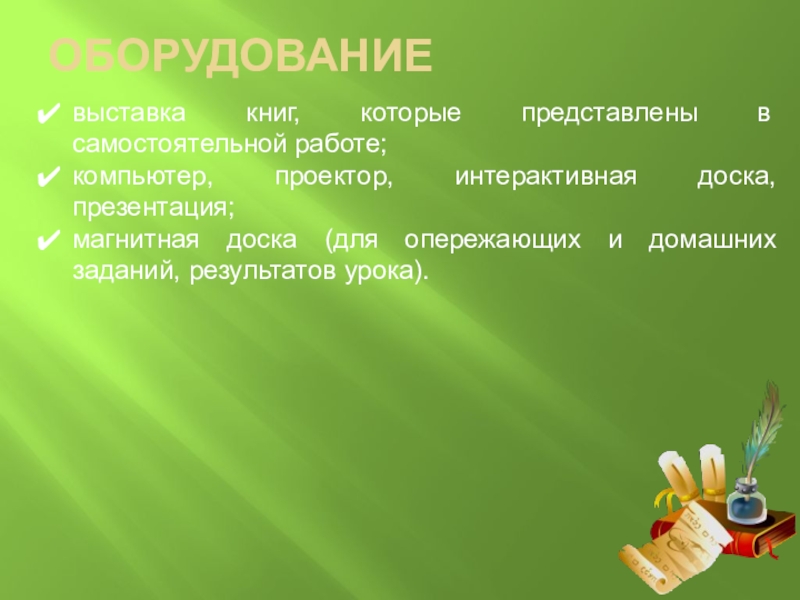 ОБОРУДОВАНИЕ

✔ выставка книг, которые представлены в самостоятельной работе;
✔ компьютер, проектор, интерактивная доска, презентация;
✔ магнитная доска (для опережающих и домашних заданий, результатов урока).